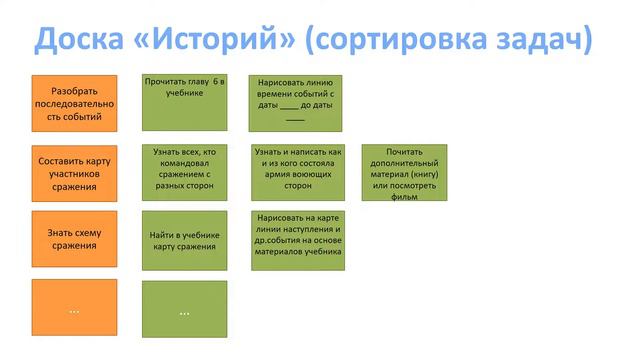 Доска «Историй» (сортировка задач)

Разобрать последовательность событий

Прочитать главу 6 в учебнике

Нарисовать линию времени событий с даты ____ до даты ____

Составить карту участников сражения

Узнать всех, кто командовал сражением с разных сторон

Узнать и написать как и из кого состояла армия воюющих сторон

Почитать дополнительный материал (книгу) или посмотреть фильм

Знать схему сражения

Найти в учебнике карту сражения

Нарисовать на карте линии наступления и др.события на основе материалов учебника

...

...